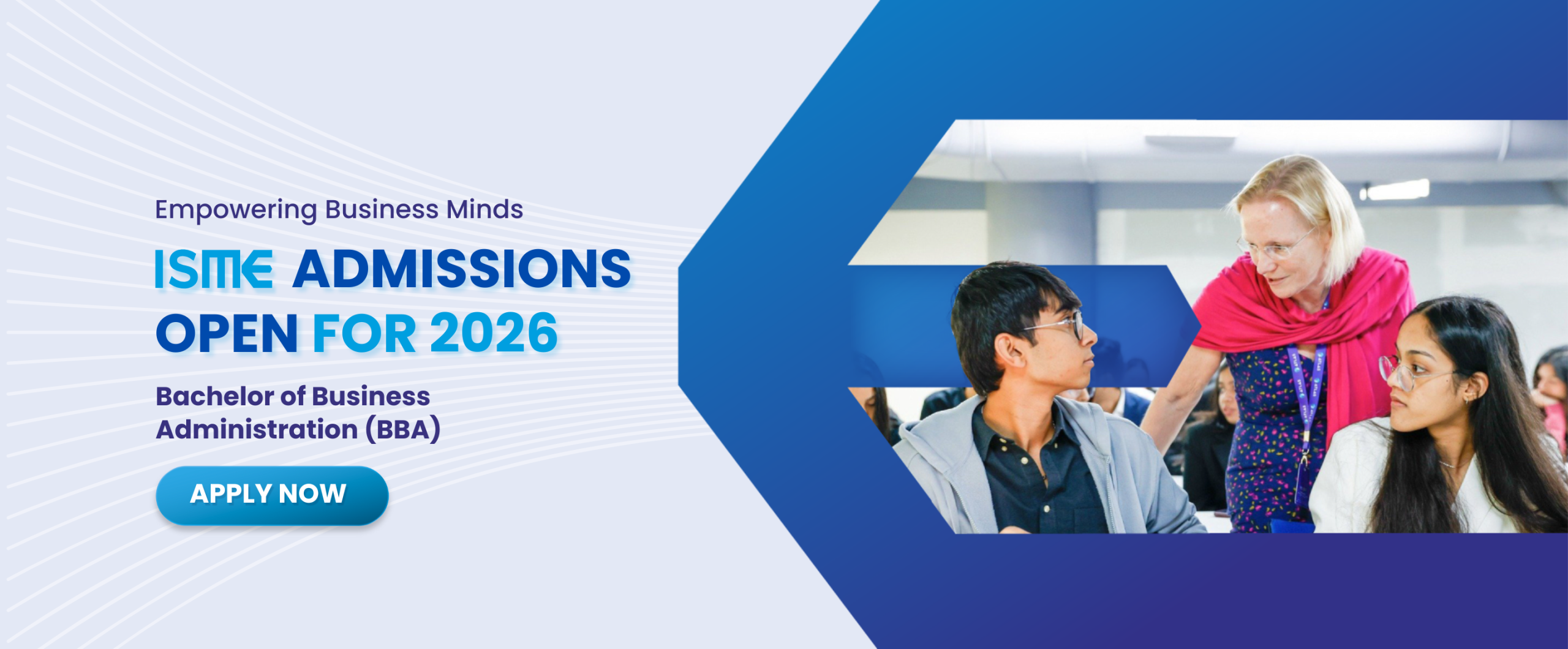 Empowering Business Minds

ISME ADMISSIONS OPEN FOR 2026

Bachelor of Business Administration (BBA)

APPLY NOW